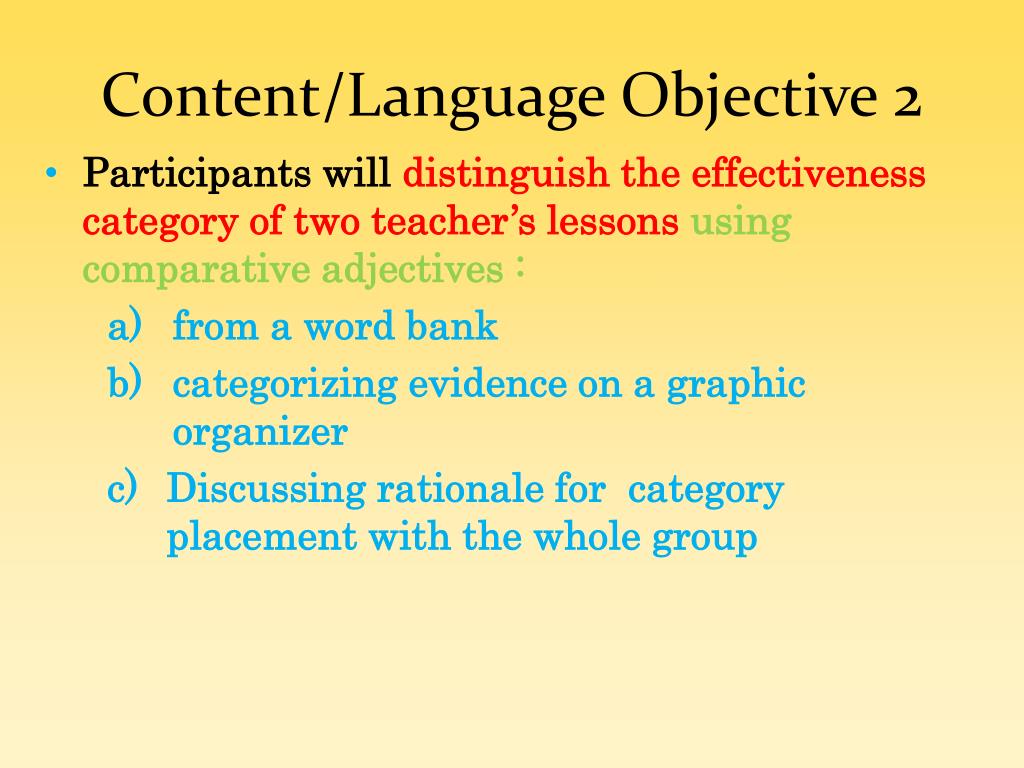 Content/Language Objective 2

• Participants will distinguish the effectiveness category of two teacher's lessons using comparative adjectives :
a) from a word bank
b) categorizing evidence on a graphic organizer
c) Discussing rationale for category placement with the whole group